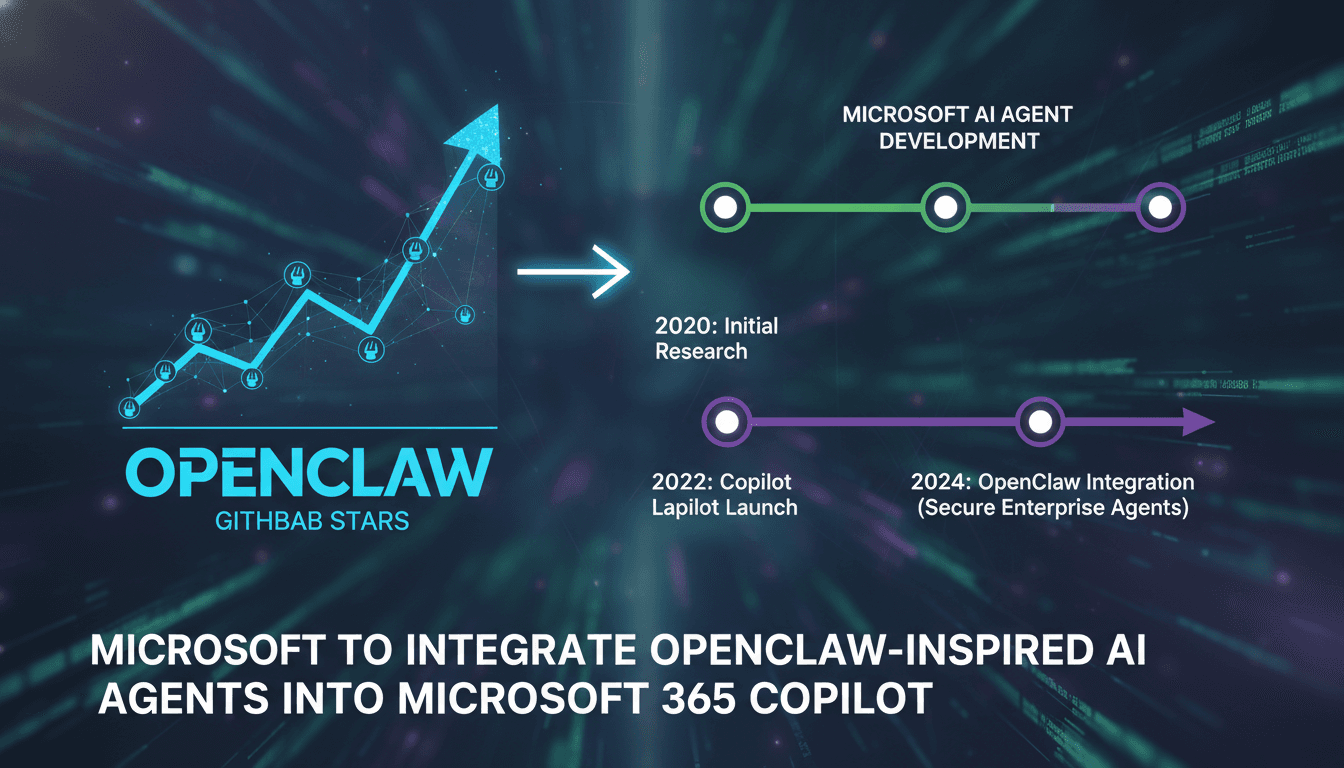 OPENCLAW
GITHBAB STARS

MICROSOFT AI AGENT DEVELOPMENT

2020: Initial Research

2022: Copilot Lapilot Launch

2024: OpenClaw Integration (Secure Enterprise Agents)

MICROSOFT TO INTEGRATE OPENCLAW-INSPIRED AI AGENTS INTO MICROSOFT 365 COPILOT